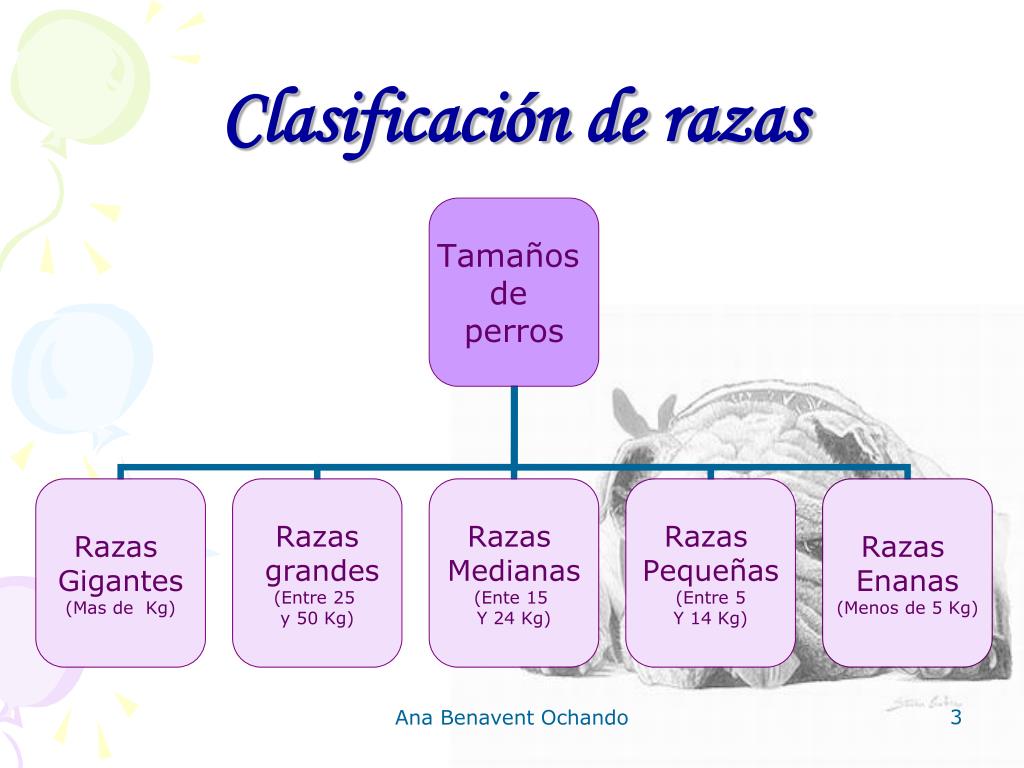 Clasificación de razas

Tamaños de perros

Razas Gigantes
(Mas de Kg)

Razas grandes
(Entre 25 y 50 Kg)

Razas Medianas
(Ente 15 Y 24 Kg)

Razas Pequeñas
(Entre 5 Y 14 Kg)

Razas Enanas
(Menos de 5 Kg)

Ana Benavent Ochando

3